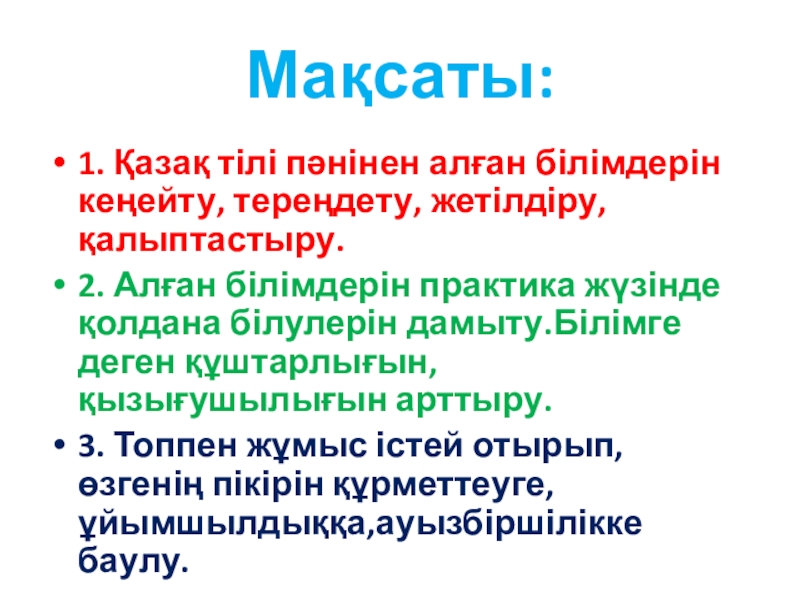 Мақсаты:

• 1. Қазақ тілі пәнінен алған білімдерін кеңейту, тереңдету, жетілдіру, қалыптастыру.

• 2. Алған білімдерін практика жүзінде қолдана білулерін дамыту.Білімге деген құштарлығын, қызығушылығын арттыру.

• 3. Топпен жұмыс істей отырып, өзгенің пікірін құрметтеуге, ұйымшылдыққа,ауызбіршілікке баулу.